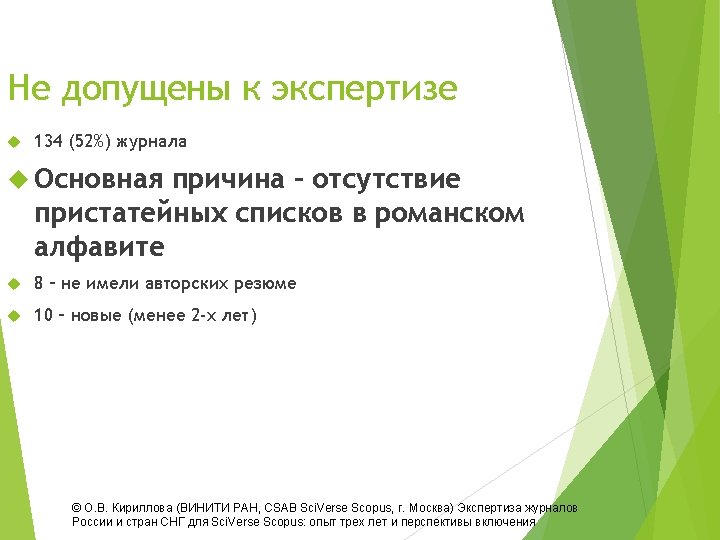 Не допущены к экспертизе

134 (52%) журнала

Основная причина – отсутствие пристатейных списков в романском алфавите

8 – не имели авторских резюме

10 – новые (менее 2-х лет)

© О.В. Кириллова (ВИНИТИ РАН, CSAB SciVerse Scopus, г. Москва) Экспертиза журналов России и стран СНГ для SciVerse Scopus: опыт трех лет и перспективы включения